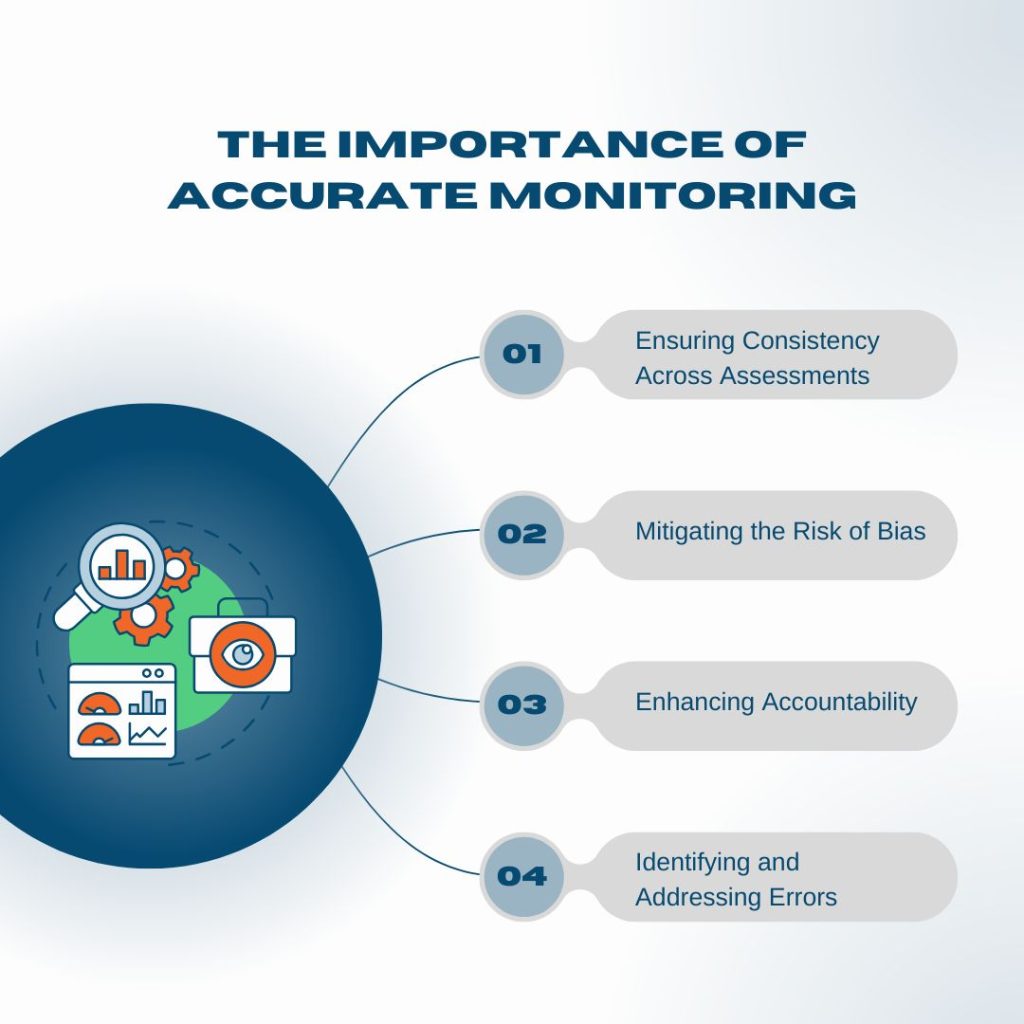 THE IMPORTANCE OF ACCURATE MONITORING

01 Ensuring Consistency Across Assessments

02 Mitigating the Risk of Bias

03 Enhancing Accountability

04 Identifying and Addressing Errors